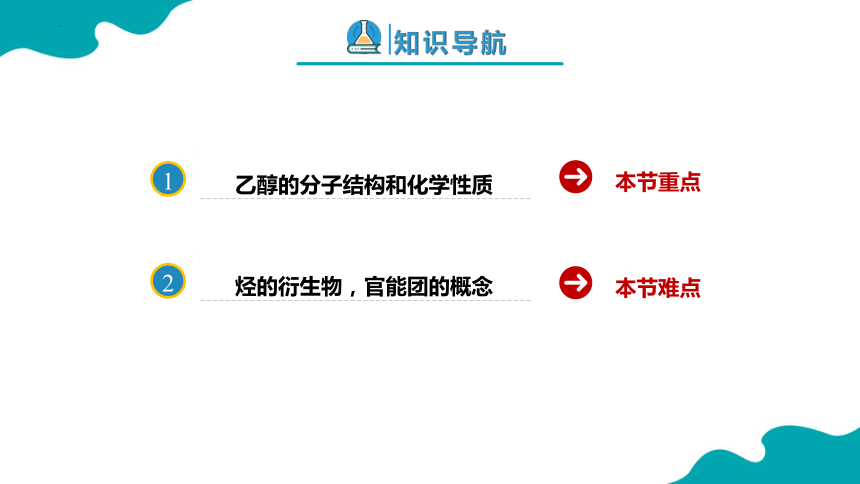 知识导航

1 乙醇的分子结构和化学性质 本节重点

2 烃的衍生物，官能团的概念 本节难点